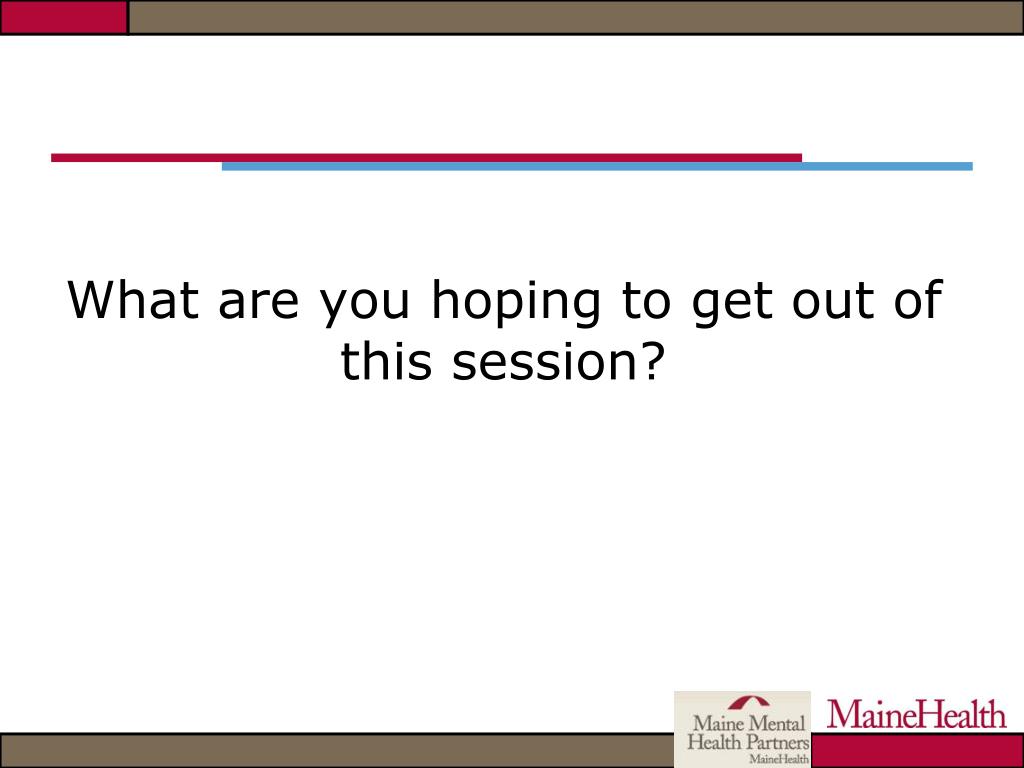 What are you hoping to get out of this session?

Maine Mental Health Partners MaineHealth

MaineHealth